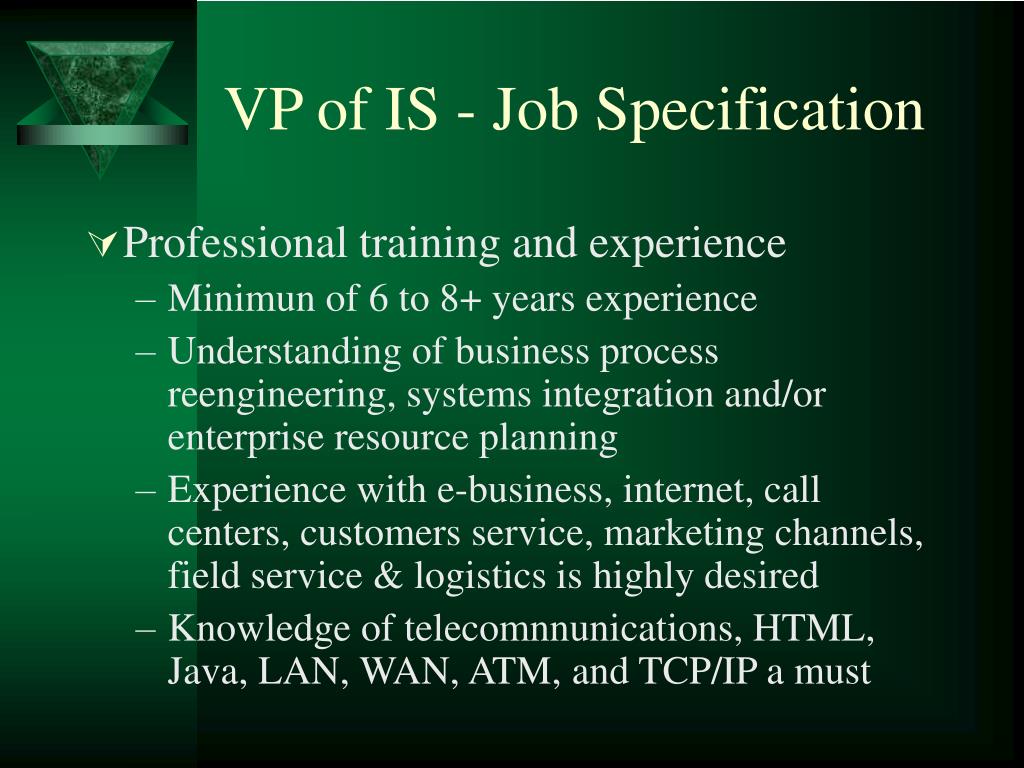 VP of IS - Job Specification

Professional training and experience
– Minimun of 6 to 8+ years experience
– Understanding of business process reengineering, systems integration and/or enterprise resource planning
– Experience with e-business, internet, call centers, customers service, marketing channels, field service & logistics is highly desired
– Knowledge of telecomnnunications, HTML, Java, LAN, WAN, ATM, and TCP/IP a must